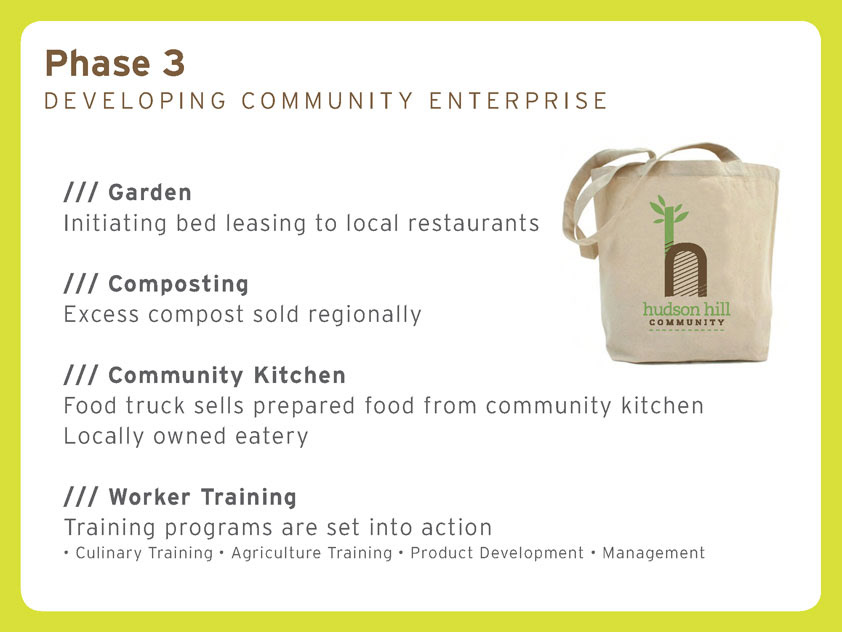 Phase 3
DEVELOPING COMMUNITY ENTERPRISE

/// Garden
Initiating bed leasing to local restaurants

/// Composting
Excess compost sold regionally

/// Community Kitchen
Food truck sells prepared food from community kitchen
Locally owned eatery

/// Worker Training
Training programs are set into action
• Culinary Training • Agriculture Training • Product Development • Management

hudson hill
COMMUNITY